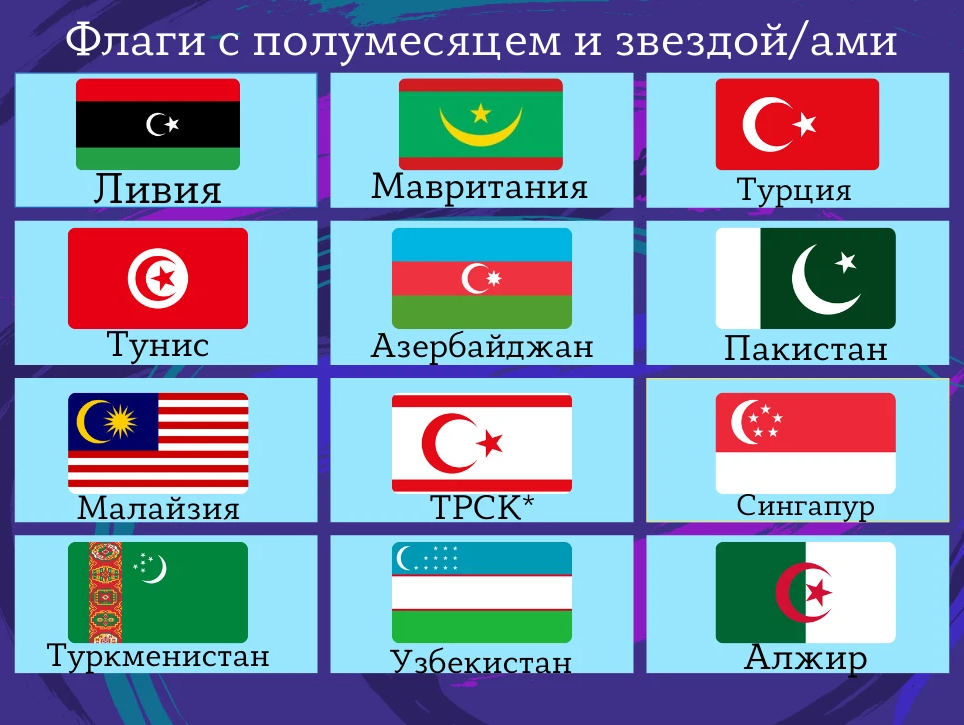 Флаги с полумесяцем и звездой/ами

Ливия

Мавритания

Турция

Тунис

Азербайджан

Пакистан

Малайзия

ТРСК*

Сингапур

Туркменистан

Узбекистан

Алжир